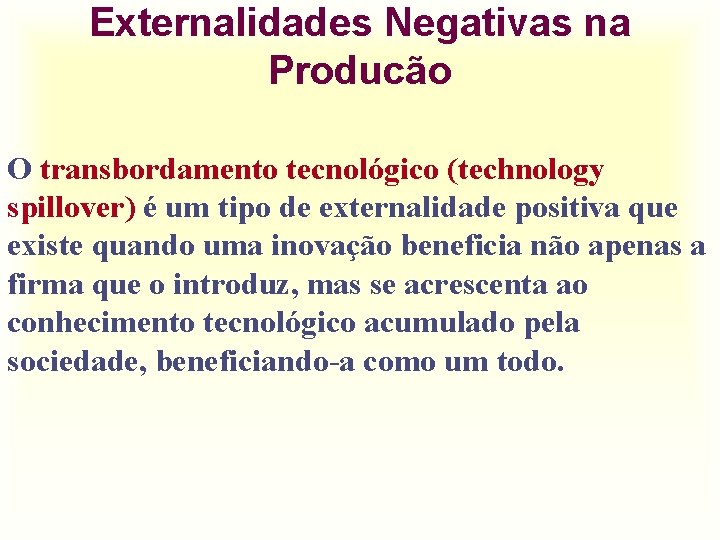 Externalidades Negativas na Producão

O transbordamento tecnológico (technology spillover) é um tipo de externalidade positiva que existe quando uma inovação beneficia não apenas a firma que o introduz, mas se acrescenta ao conhecimento tecnológico acumulado pela sociedade, beneficiando-a como um todo.